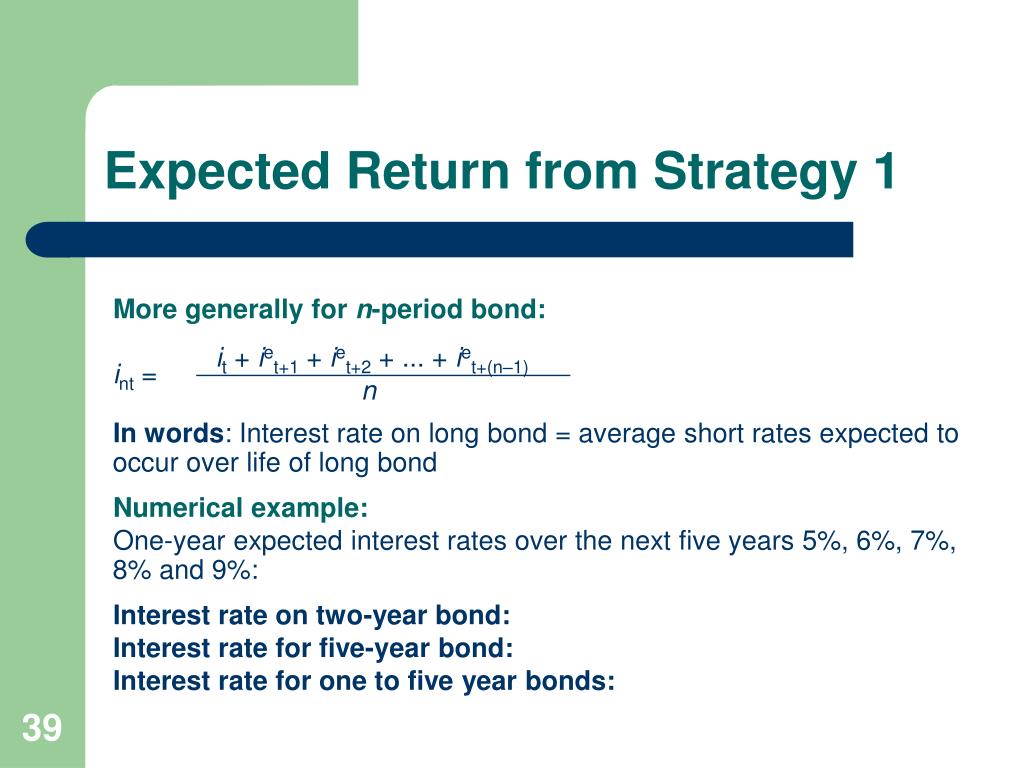 Expected Return from Strategy 1

More generally for *n*-period bond:

$i_{nt} = \frac{i_t + i^e_{t+1} + i^e_{t+2} + ... + i^e_{t+(n-1)}}{n}$

**In words**: Interest rate on long bond = average short rates expected to occur over life of long bond

Numerical example:
One-year expected interest rates over the next five years 5%, 6%, 7%, 8% and 9%:

Interest rate on two-year bond:
Interest rate for five-year bond:
Interest rate for one to five year bonds:

39